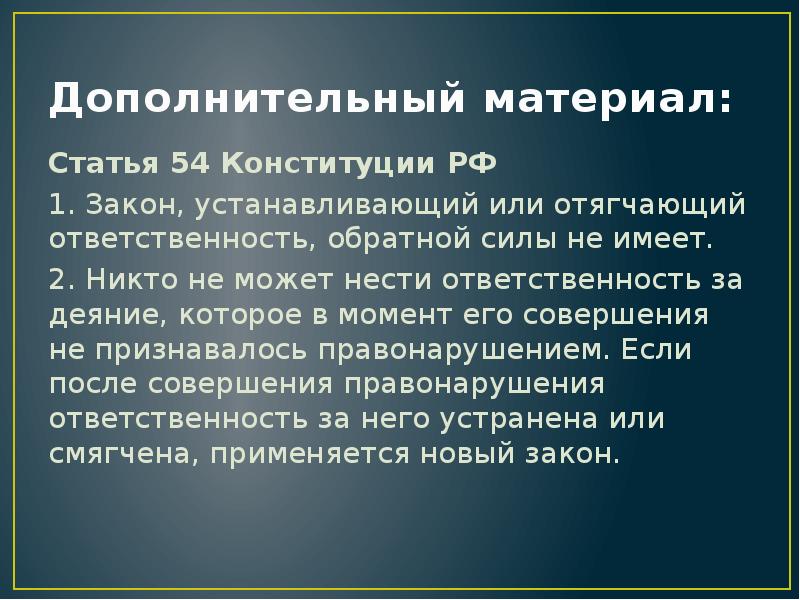 Дополнительный материал:

Статья 54 Конституции РФ

1. Закон, устанавливающий или отягчающий ответственность, обратной силы не имеет.

2. Никто не может нести ответственность за деяние, которое в момент его совершения не признавалось правонарушением. Если после совершения правонарушения ответственность за него устранена или смягчена, применяется новый закон.